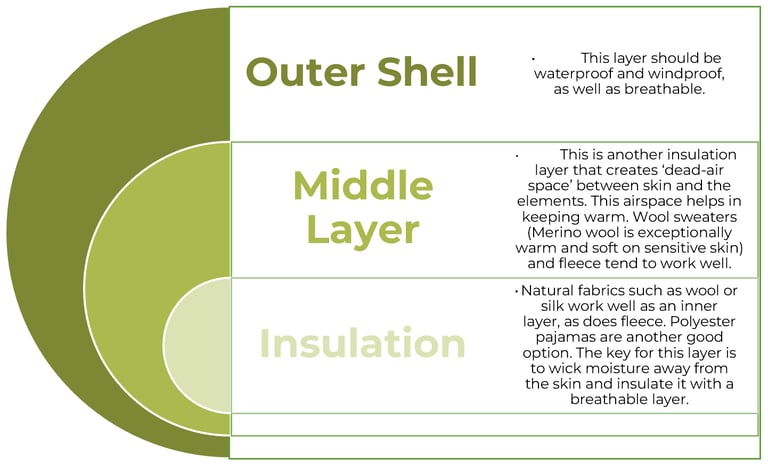 Outer Shell

• This layer should be waterproof and windproof, as well as breathable.

Middle Layer

• This is another insulation layer that creates 'dead-air space' between skin and the elements. This airspace helps in keeping warm. Wool sweaters (Merino wool is exceptionally warm and soft on sensitive skin) and fleece tend to work well.

Insulation

• Natural fabrics such as wool or silk work well as an inner layer, as does fleece. Polyester pajamas are another good option. The key for this layer is to wick moisture away from the skin and insulate it with a breathable layer.